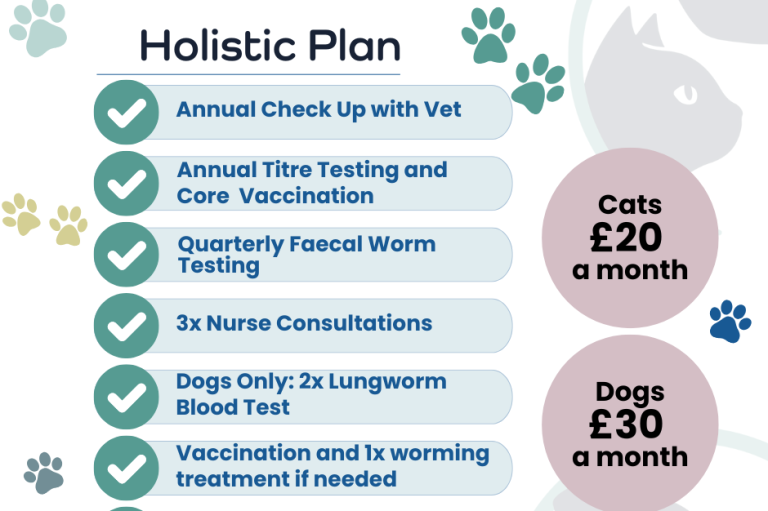 Holistic Plan

Annual Check Up with Vet

Annual Titre Testing and Core Vaccination

Quarterly Faecal Worm Testing

3x Nurse Consultations

Dogs Only: 2x Lungworm Blood Test

Vaccination and 1x worming treatment if needed

Cats
£20
a month

Dogs
£30
a month